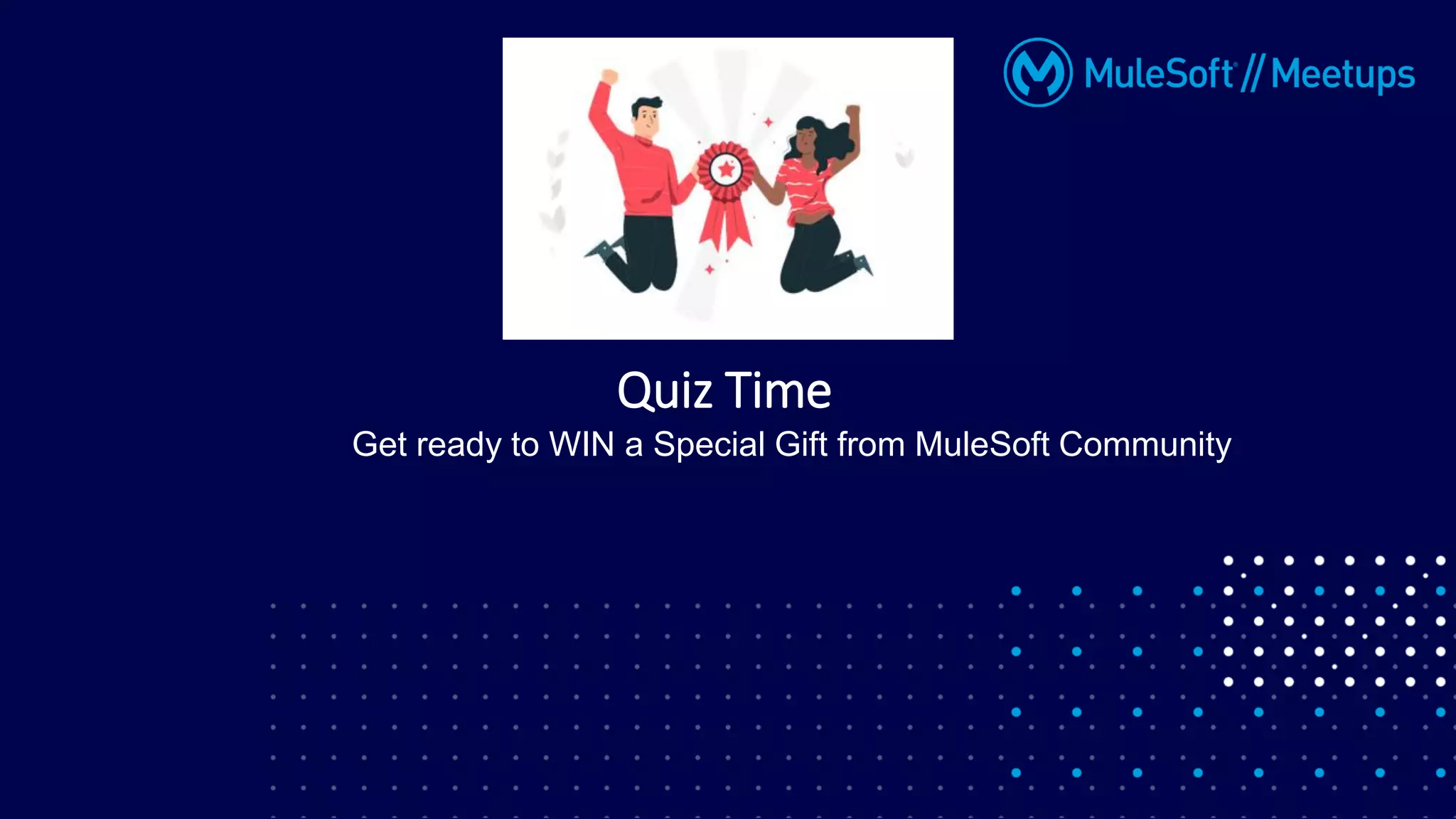 MuleSoft // Meetups

Quiz Time

Get ready to WIN a Special Gift from MuleSoft Community